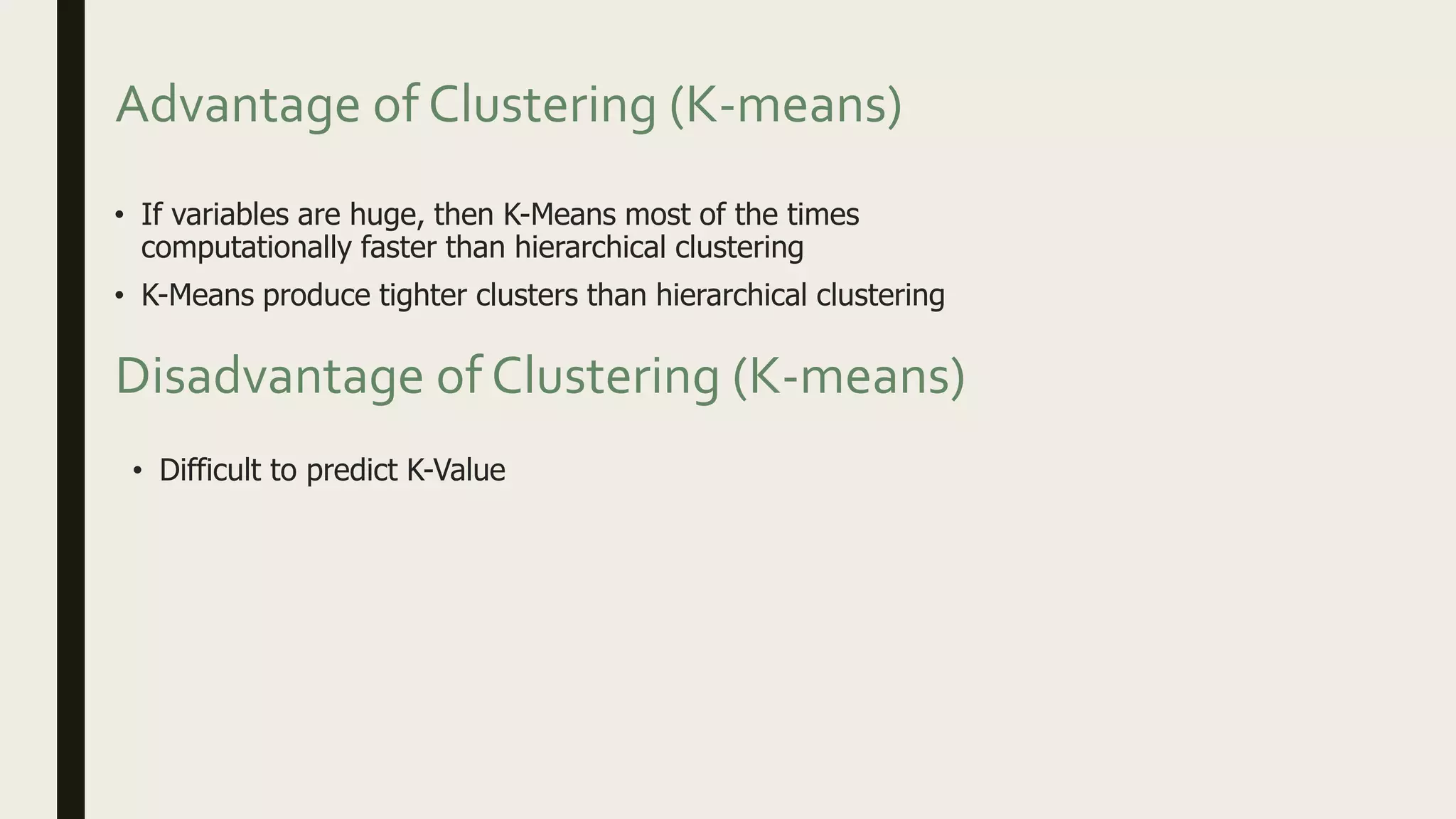 Advantage of Clustering (K-means)

• If variables are huge, then K-Means most of the times computationally faster than hierarchical clustering

• K-Means produce tighter clusters than hierarchical clustering

Disadvantage of Clustering (K-means)

• Difficult to predict K-Value